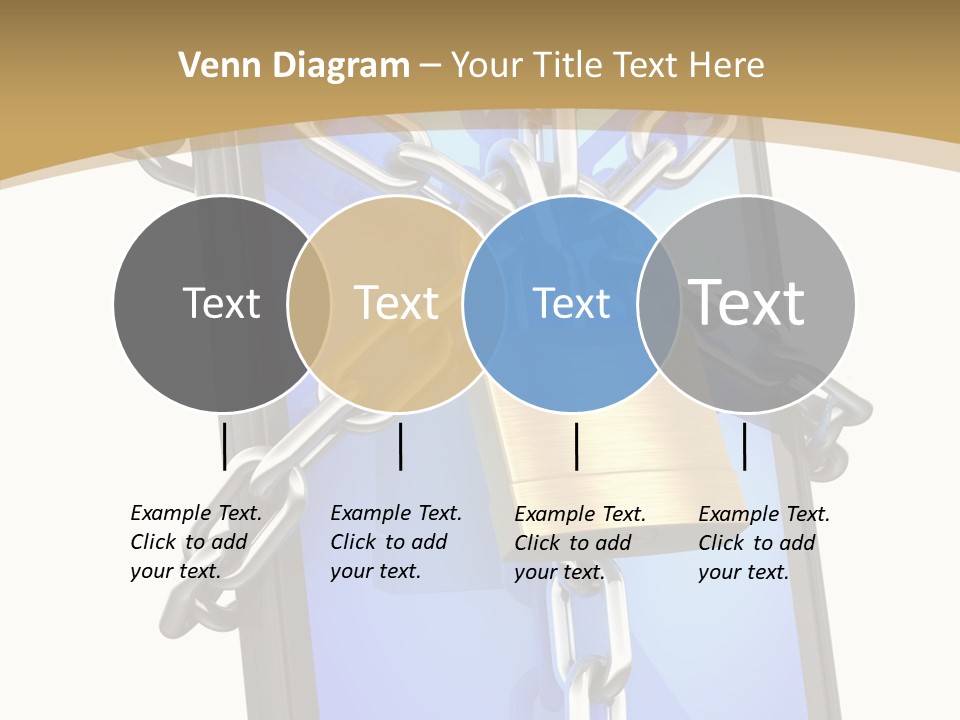 Venn Diagram – Your Title Text Here

Text

Text

Text

Text

Example Text. Click to add your text.

Example Text. Click to add your text.

Example Text. Click to add your text.

Example Text. Click to add your text.